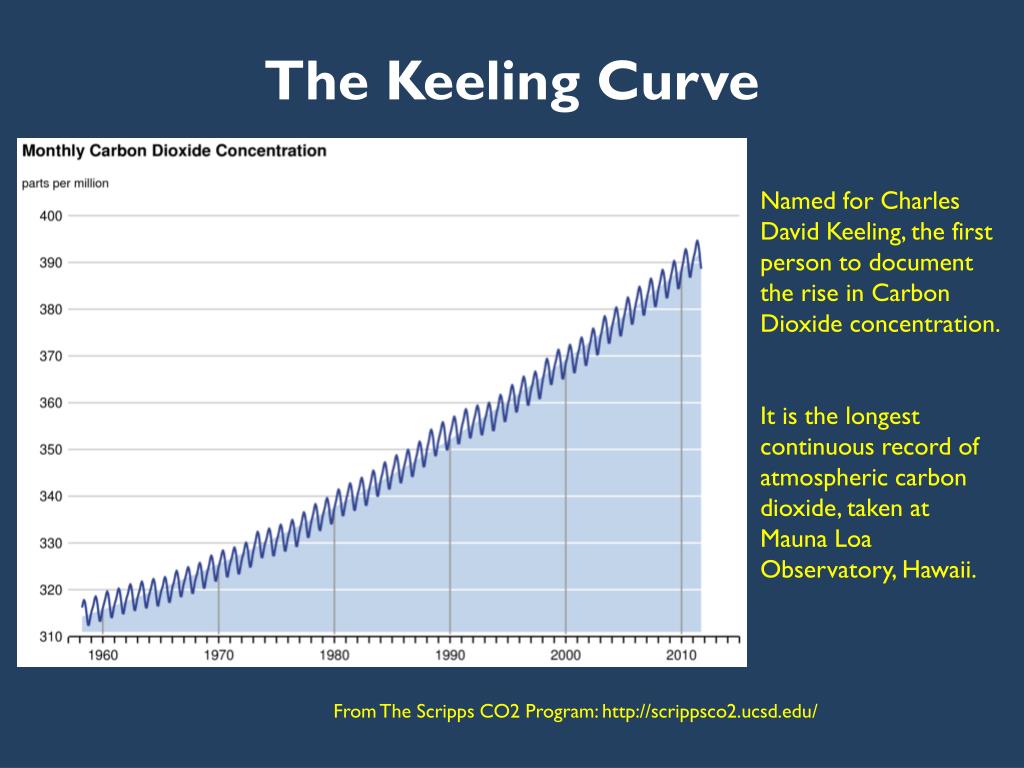 The Keeling Curve

Monthly Carbon Dioxide Concentration

parts per million

400
390
380
370
360
350
340
330
320
310

1960 1970 1980 1990 2000 2010

Named for Charles David Keeling, the first person to document the rise in Carbon Dioxide concentration.

It is the longest continuous record of atmospheric carbon dioxide, taken at Mauna Loa Observatory, Hawaii.

From The Scripps CO2 Program: http://scrippsco2.ucsd.edu/